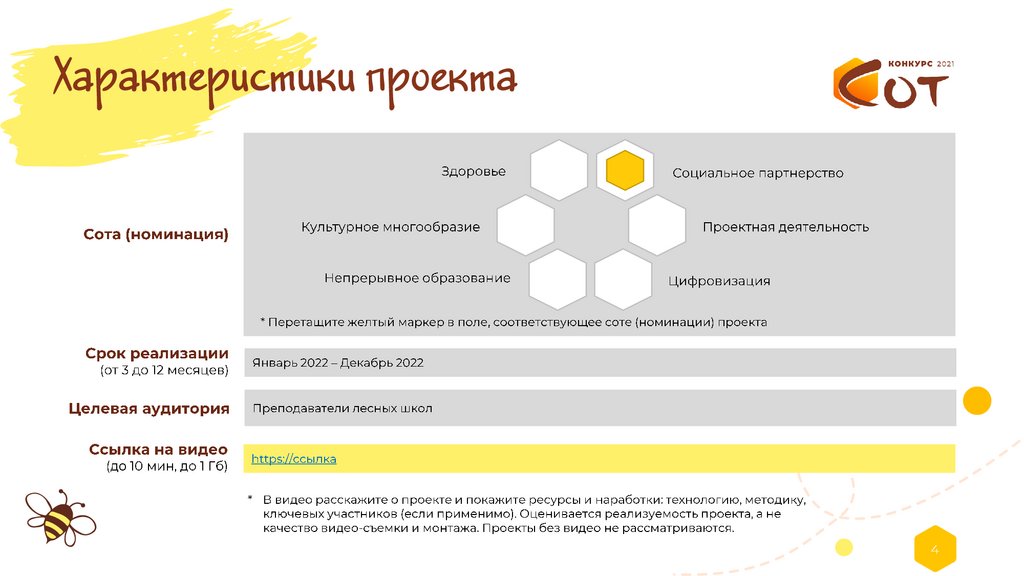 Характеристики проекта

КОНКУРС 2021
СОТ

Сота (номинация)

Здоровье

Социальное партнерство

Культурное многообразие

Проектная деятельность

Непрерывное образование

Цифровизация

* Перетащите желтый маркер в поле, соответствующее соте (номинации) проекта

Срок реализации
(от 3 до 12 месяцев)

Январь 2022 – Декабрь 2022

Целевая аудитория

Преподаватели лесных школ

Ссылка на видео
(до 10 мин, до 1 Гб)

https://ссылка

* В видео расскажите о проекте и покажите ресурсы и наработки: технологию, методику, ключевых участников (если применимо). Оценивается реализуемость проекта, а не качество видео-съемки и монтажа. Проекты без видео не рассматриваются.

4